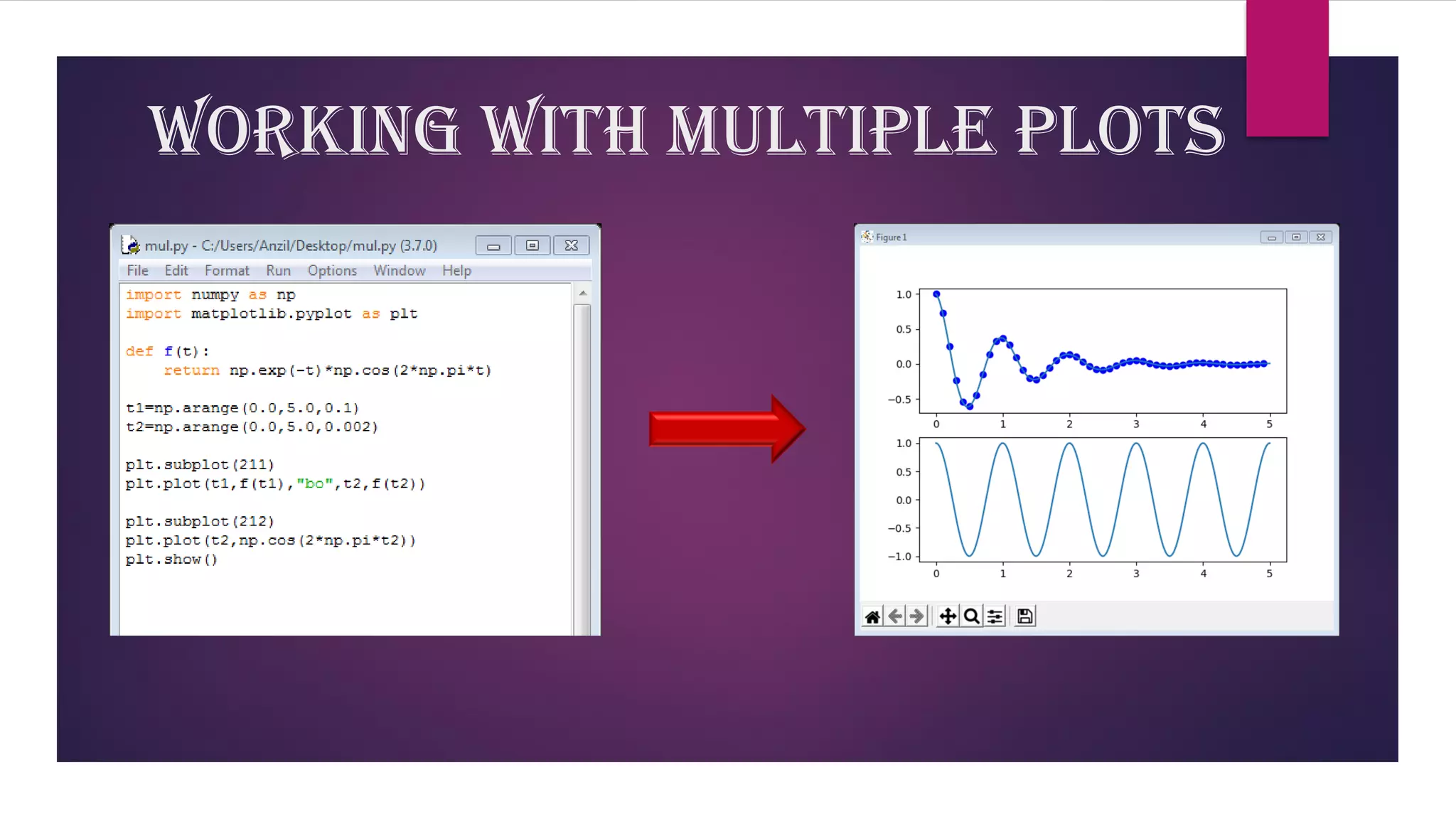 WORKING WITH MULTIPLE PLOTS

mul.py - C:/Users/Anzil/Desktop/mul.py (3.7.0)

File Edit Format Run Options Window Help

import numpy as np
import matplotlib.pyplot as plt

def f(t):
    return np.exp(-t)*np.cos(2*np.pi*t)

t1=np.arange(0.0,5.0,0.1)
t2=np.arange(0.0,5.0,0.002)

plt.subplot(211)
plt.plot(t1,f(t1),"bo",t2,f(t2))

plt.subplot(212)
plt.plot(t2,np.cos(2*np.pi*t2))
plt.show()

Figure 1

1.0
0.5
0.0
−0.5
0 1 2 3 4 5

1.0
0.5
0.0
−0.5
−1.0
0 1 2 3 4 5